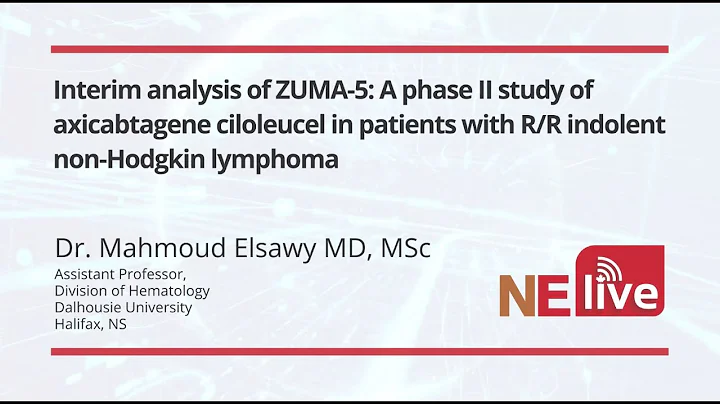 Interim analysis of ZUMA-5: A phase II study of axicabtagene ciloleucel in patients with R/R indolent non-Hodgkin lymphoma

Dr. Mahmoud Elsawy MD, MSc
Assistant Professor,
Division of Hematology
Dalhousie University
Halifax, NS

NE live